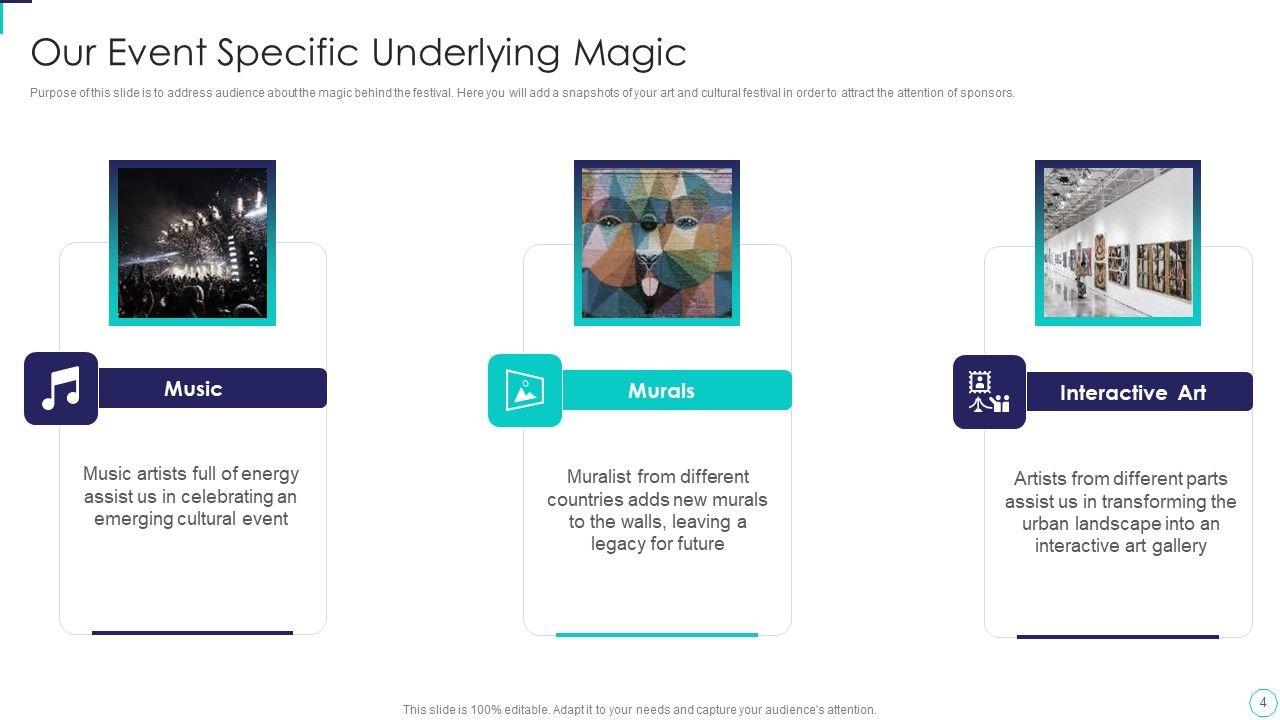 Our Event Specific Underlying Magic

Purpose of this slide is to address audience about the magic behind the festival. Here you will add a snapshots of your art and cultural festival in order to attract the attention of sponsors.

Music

Music artists full of energy assist us in celebrating an emerging cultural event

Murals

Muralist from different countries adds new murals to the walls, leaving a legacy for future

Interactive Art

Artists from different parts assist us in transforming the urban landscape into an interactive art gallery

This slide is 100% editable. Adapt it to your needs and capture your audience's attention.

4